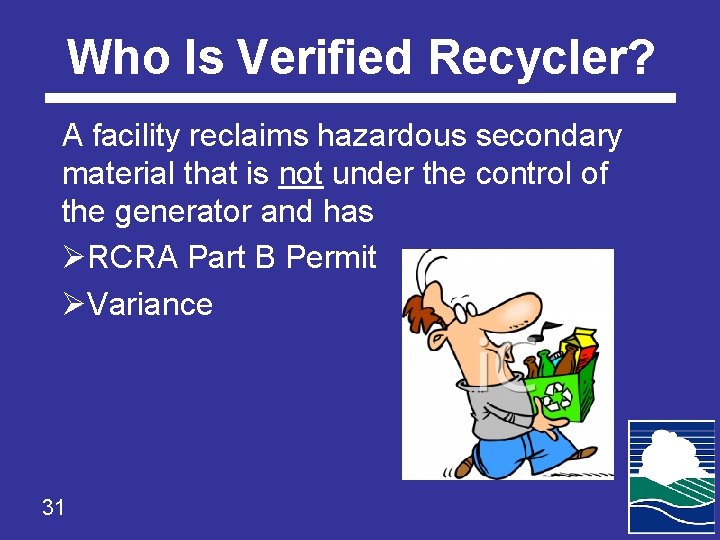 Who Is Verified Recycler?

A facility reclaims hazardous secondary material that is not under the control of the generator and has

➢RCRA Part B Permit

➢Variance

31